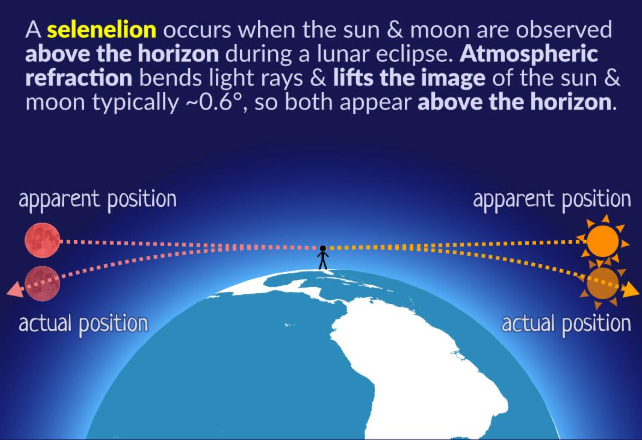 A selenelion occurs when the sun & moon are observed above the horizon during a lunar eclipse. Atmospheric refraction bends light rays & lifts the image of the sun & moon typically ~0.6°, so both appear above the horizon.

apparent position

actual position

apparent position

actual position